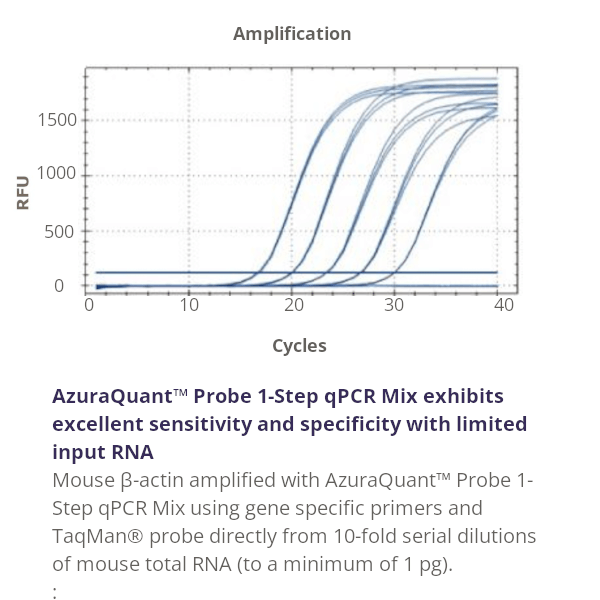 Amplification

RFU

1500
1000
500
0

0 10 20 30 40

Cycles

AzuraQuant™ Probe 1-Step qPCR Mix exhibits excellent sensitivity and specificity with limited input RNA

Mouse β-actin amplified with AzuraQuant™ Probe 1-Step qPCR Mix using gene specific primers and TaqMan® probe directly from 10-fold serial dilutions of mouse total RNA (to a minimum of 1 pg).
: